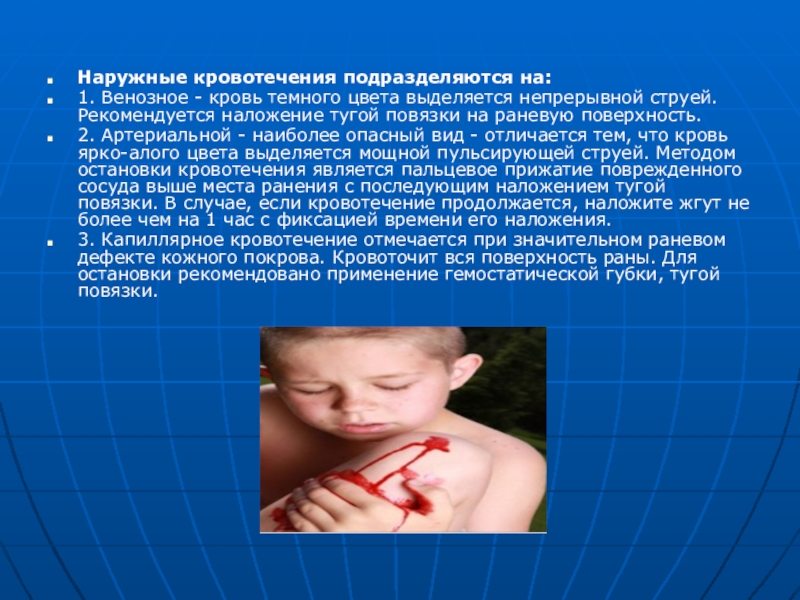 Наружные кровотечения подразделяются на:

1. Венозное - кровь темного цвета выделяется непрерывной струей. Рекомендуется наложение тугой повязки на раневую поверхность.

2. Артериальной - наиболее опасный вид - отличается тем, что кровь ярко-алого цвета выделяется мощной пульсирующей струей. Методом остановки кровотечения является пальцевое прижатие поврежденного сосуда выше места ранения с последующим наложением тугой повязки. В случае, если кровотечение продолжается, наложите жгут не более чем на 1 час с фиксацией времени его наложения.

3. Капиллярное кровотечение отмечается при значительном раневом дефекте кожного покрова. Кровоточит вся поверхность раны. Для остановки рекомендовано применение гемостатической губки, тугой повязки.